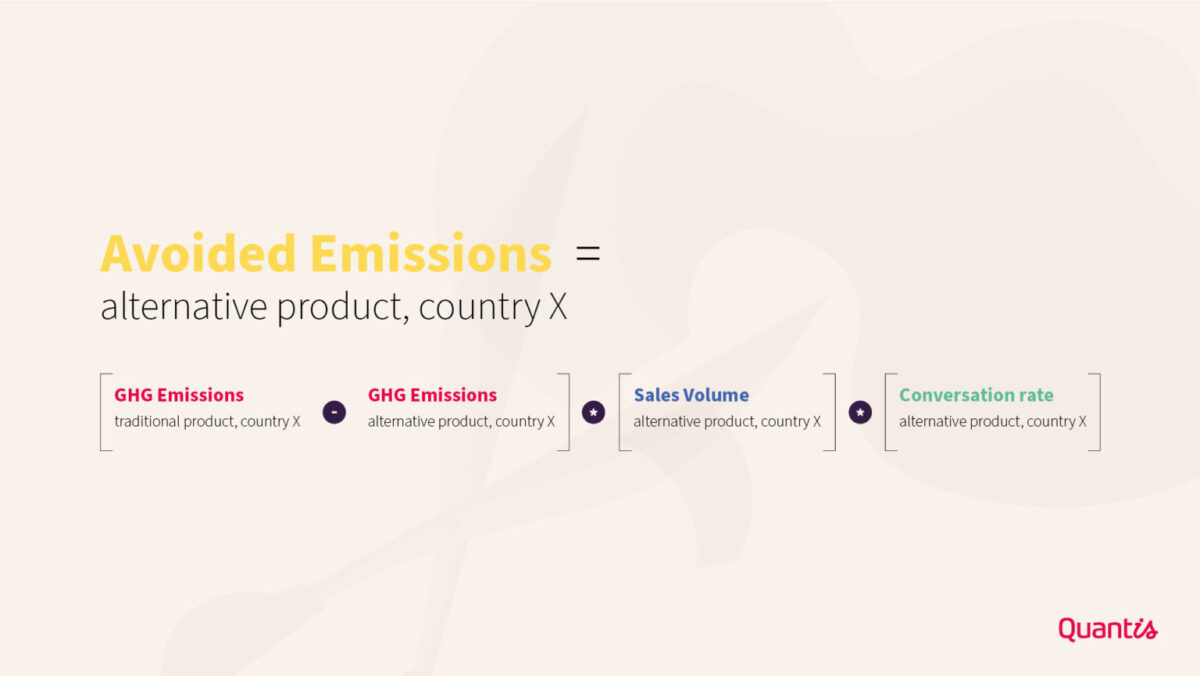 Avoided Emissions =
alternative product, country X

[ GHG Emissions
traditional product, country X - GHG Emissions
alternative product, country X ] * [ Sales Volume
alternative product, country X ] * [ Conversation rate
alternative product, country X ]

Quantis